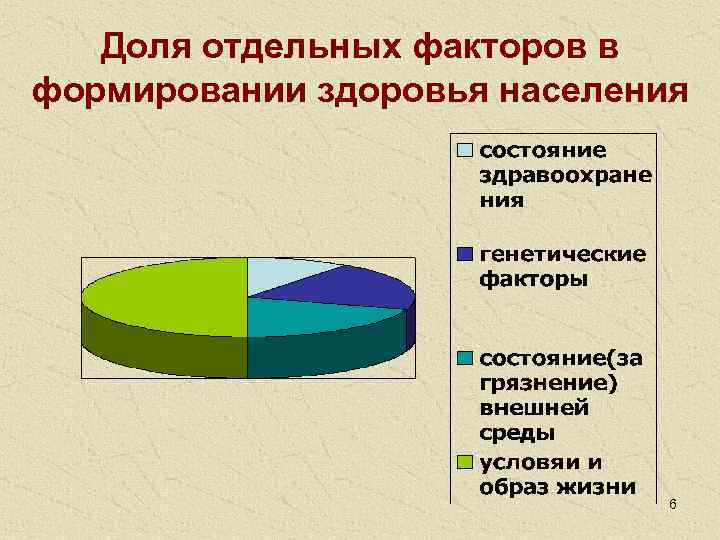 Доля отдельных факторов в формировании здоровья населения

состояние здравоохранения

генетические факторы

состояние(загрязнение) внешней среды

условяи и образ жизни

6